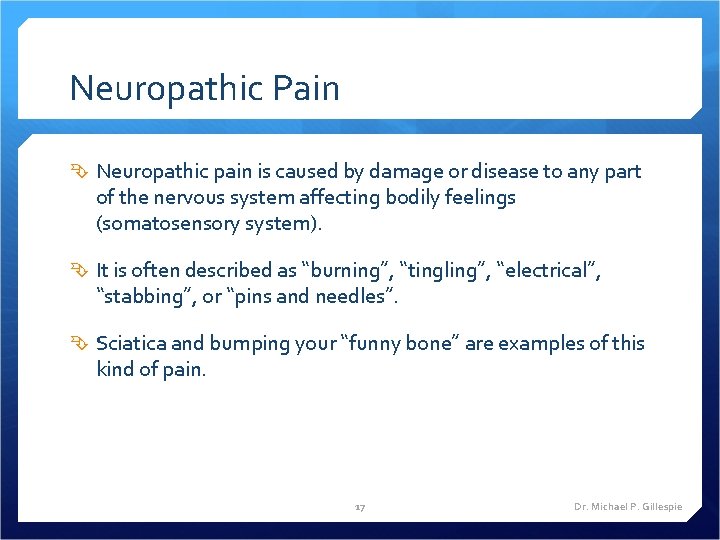 Neuropathic Pain

Neuropathic pain is caused by damage or disease to any part of the nervous system affecting bodily feelings (somatosensory system).

It is often described as “burning”, “tingling”, “electrical”, “stabbing”, or “pins and needles”.

Sciatica and bumping your “funny bone” are examples of this kind of pain.

17

Dr. Michael P. Gillespie